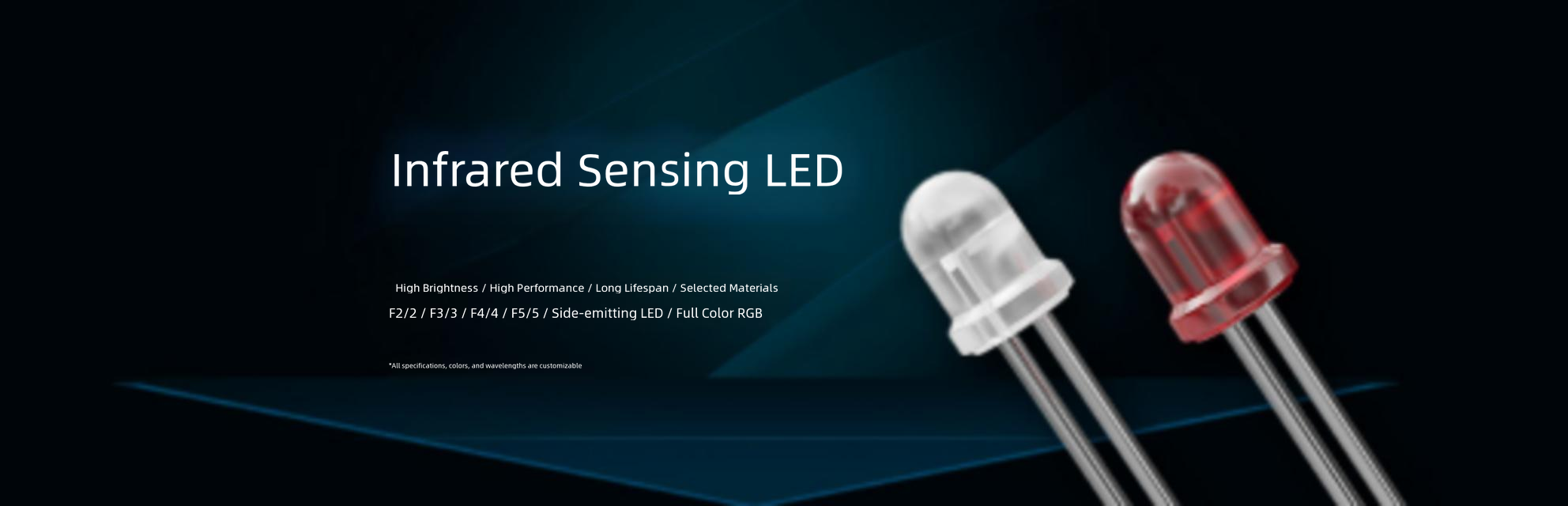 Infrared Sensing LED

High Brightness / High Performance / Long Lifespan / Selected Materials

F2/2 / F3/3 / F4/4 / F5/5 / Side-emitting LED / Full Color RGB

*All specifications, colors, and wavelengths are customizable